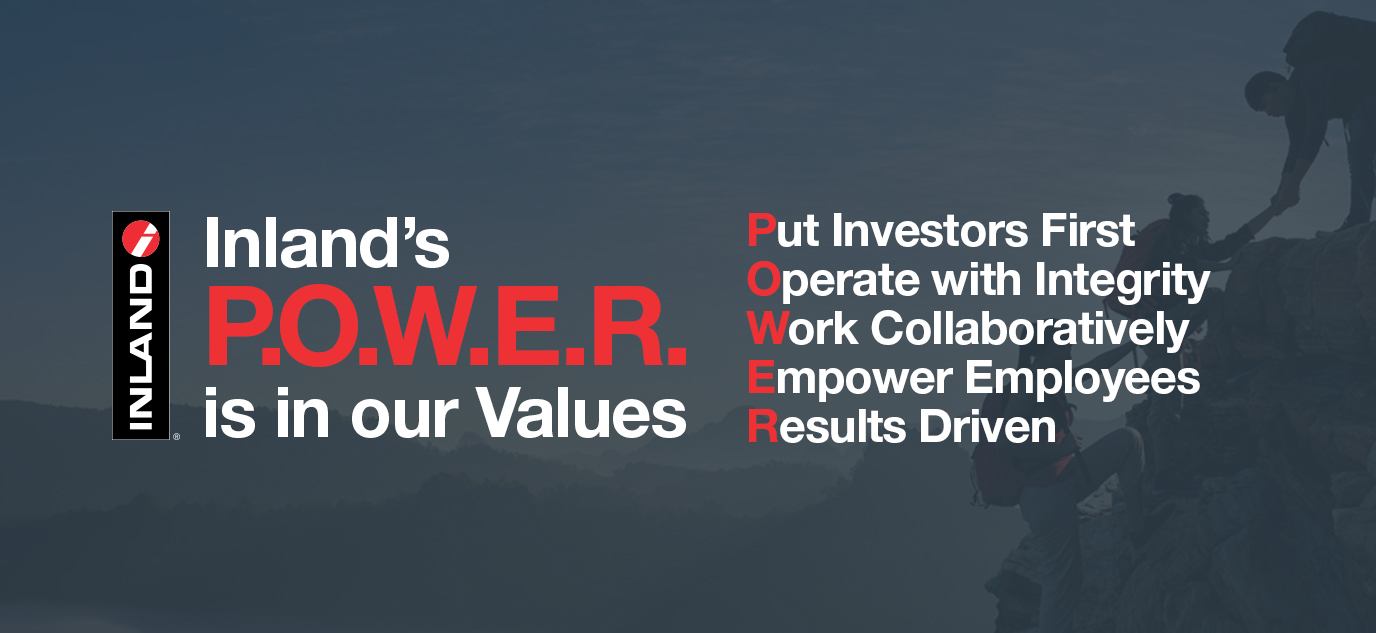 INLAND®

Inland's
P.O.W.E.R.
is in our Values

Put Investors First
Operate with Integrity
Work Collaboratively
Empower Employees
Results Driven